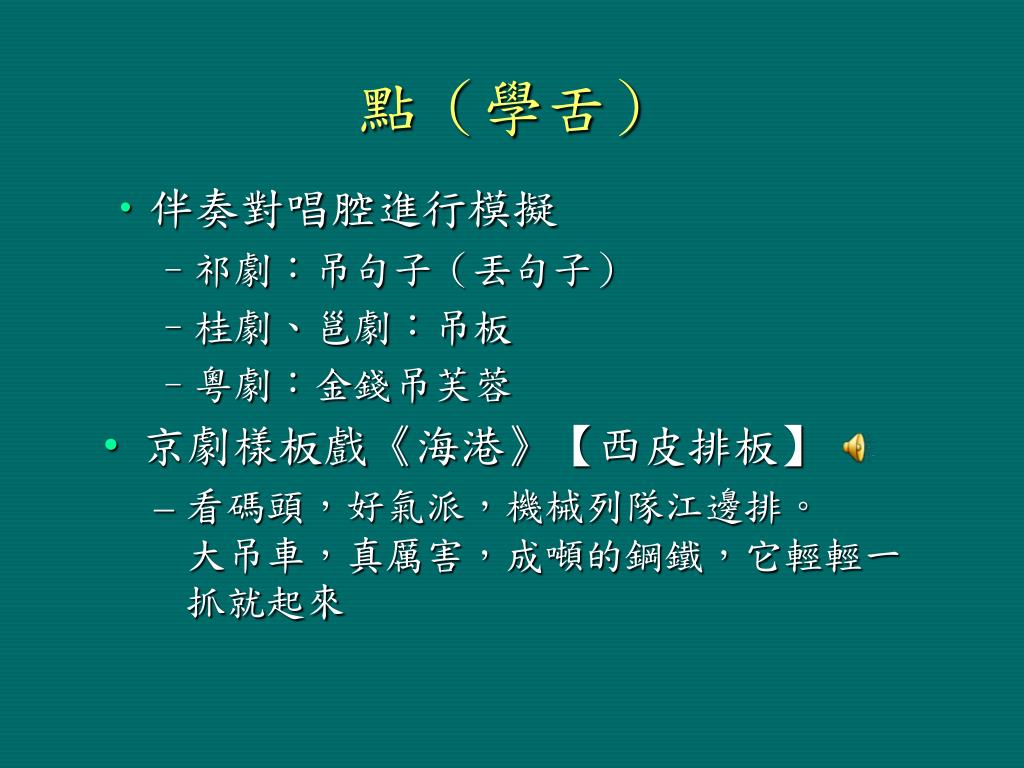 點（學舌）

• 伴奏對唱腔進行模擬
– 祁劇：吊句子（丟句子）
– 桂劇、邕劇：吊板
– 粵劇：金錢吊芙蓉

• 京劇樣板戲《海港》【西皮排板】
– 看碼頭，好氣派，機械列隊江邊排。大吊車，真厲害，成噸的鋼鐵，它輕輕一抓就起來